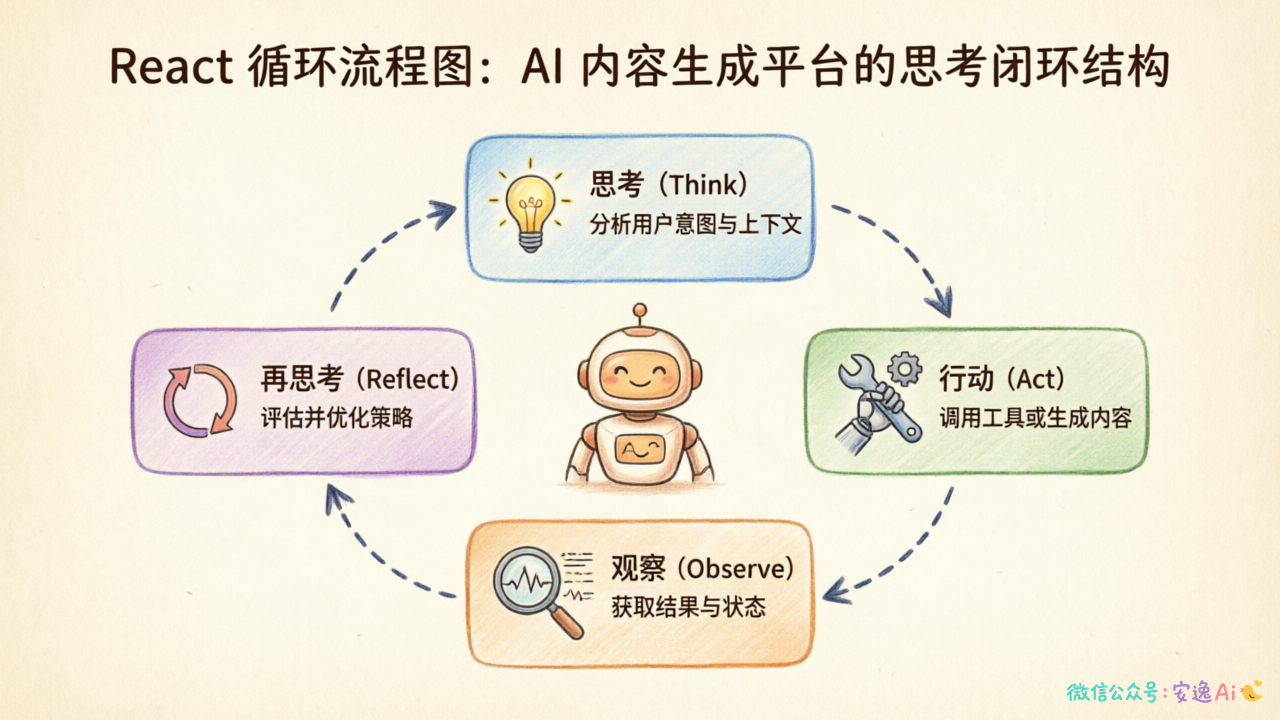 React 循环流程图：AI 内容生成平台的思考闭环结构

思考（Think）
分析用户意图与上下文

行动（Act）
调用工具或生成内容

观察（Observe）
获取结果与状态

再思考（Reflect）
评估并优化策略

微信公众号：安逸Ai